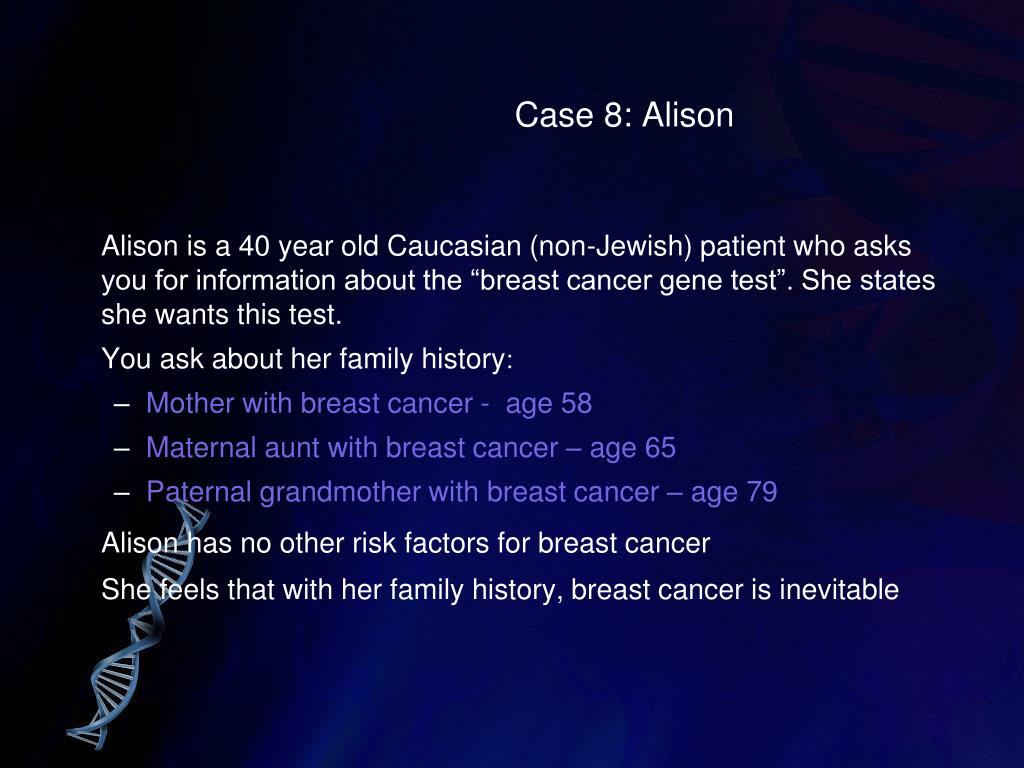 Case 8: Alison

Alison is a 40 year old Caucasian (non-Jewish) patient who asks you for information about the “breast cancer gene test”. She states she wants this test.

You ask about her family history:

– Mother with breast cancer - age 58
– Maternal aunt with breast cancer – age 65
– Paternal grandmother with breast cancer – age 79

Alison has no other risk factors for breast cancer

She feels that with her family history, breast cancer is inevitable